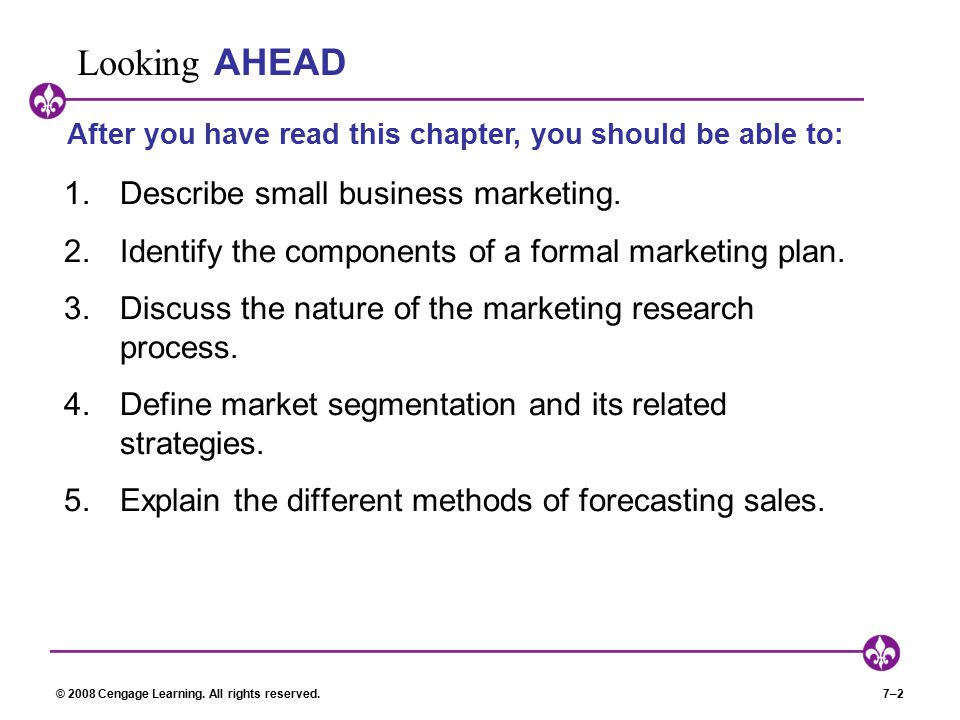 Looking AHEAD

After you have read this chapter, you should be able to:

1. Describe small business marketing.

2. Identify the components of a formal marketing plan.

3. Discuss the nature of the marketing research process.

4. Define market segmentation and its related strategies.

5. Explain the different methods of forecasting sales.

© 2008 Cengage Learning. All rights reserved.

7–2